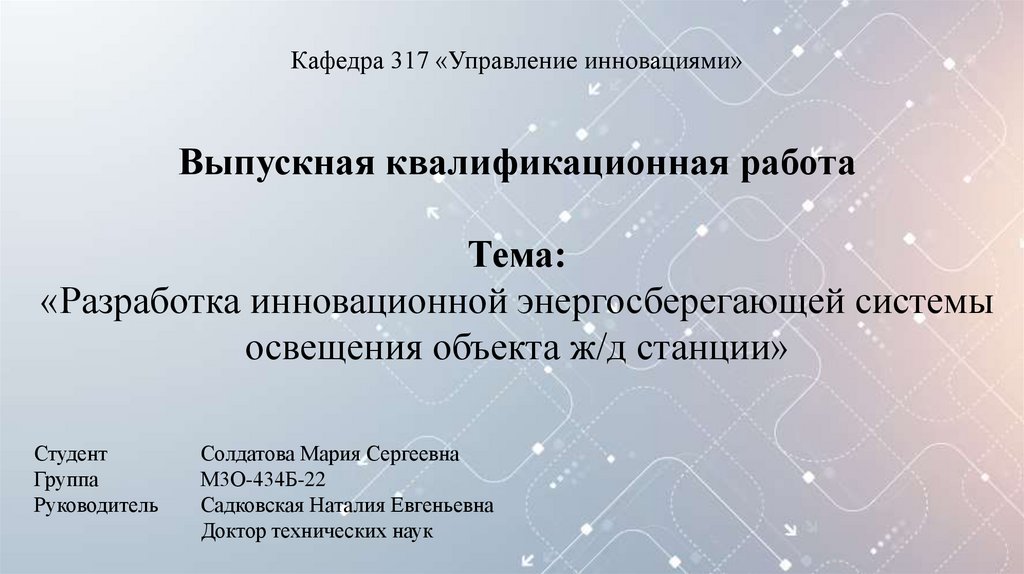 Кафедра 317 «Управление инновациями»

Выпускная квалификационная работа

Тема:
«Разработка инновационной энергосберегающей системы освещения объекта ж/д станции»

Студент Солдатова Мария Сергеевна
Группа М3О-434Б-22
Руководитель Садковская Наталия Евгеньевна
Доктор технических наук